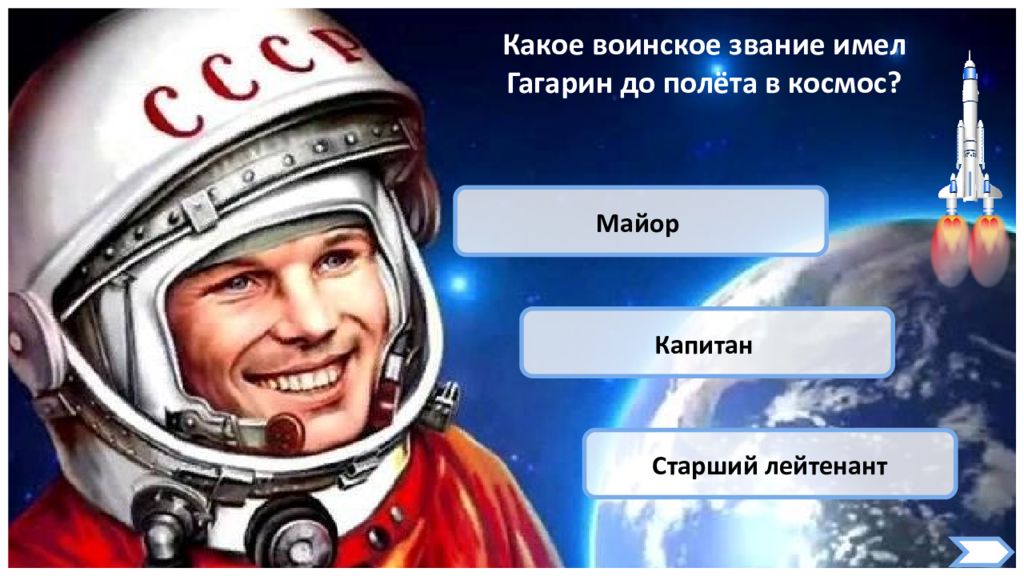 СССР

Какое воинское звание имел Гагарин до полёта в космос?

Майор

Капитан

Старший лейтенант